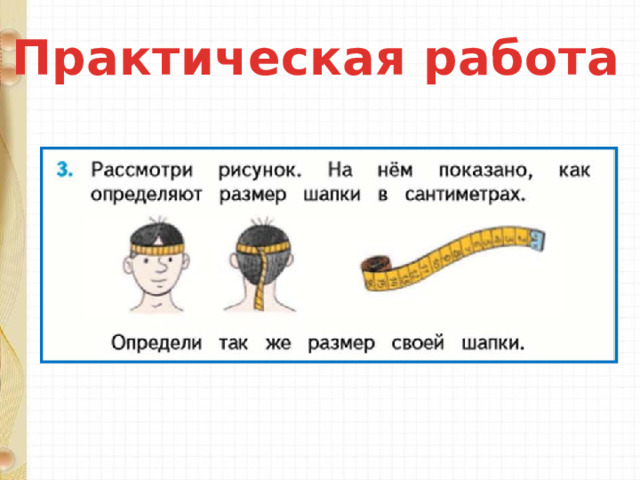 Практическая работа

3. Рассмотри рисунок. На нём показано, как определяют размер шапки в сантиметрах.

Определи так же размер своей шапки.